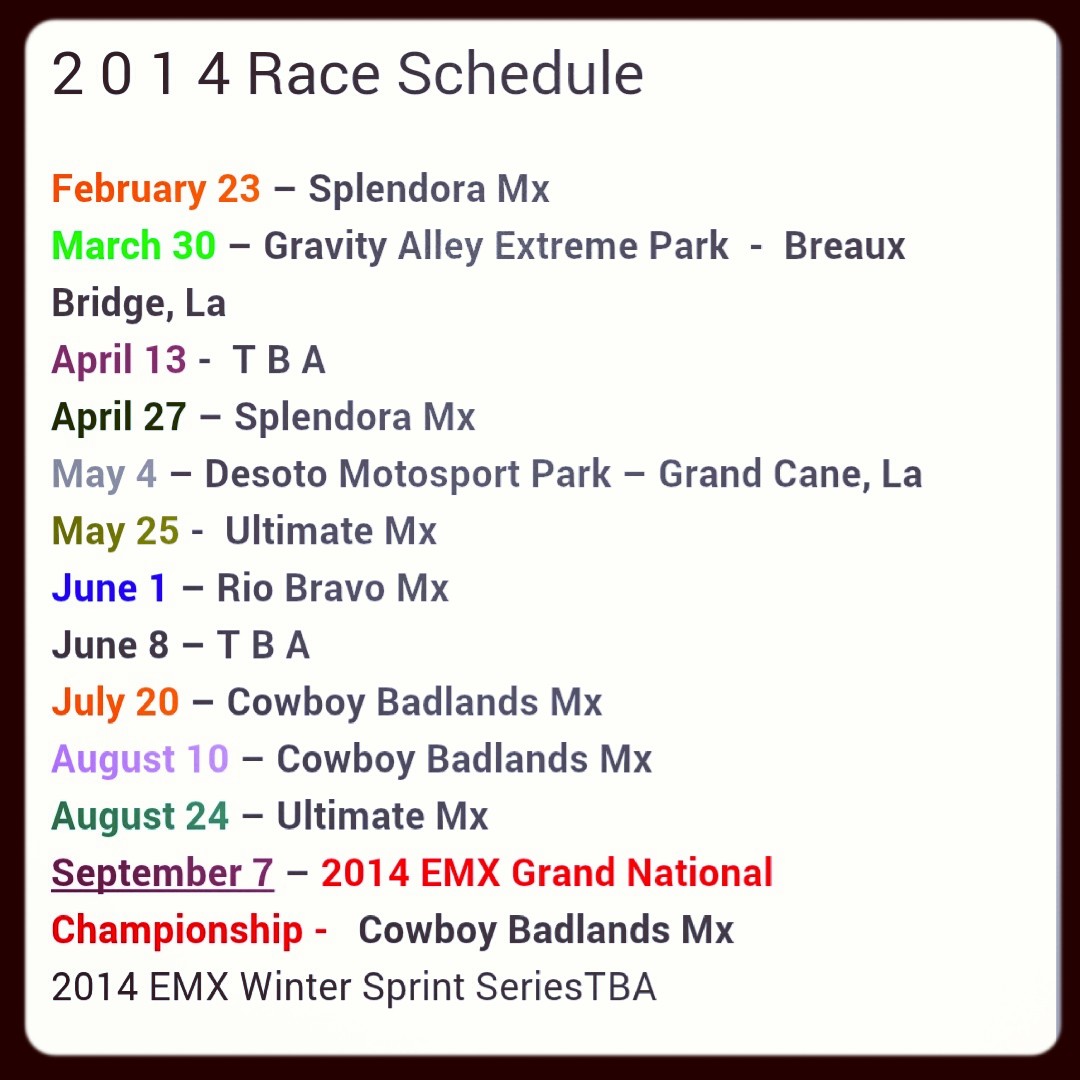 2 0 1 4 Race Schedule

February 23 – Splendora Mx
March 30 – Gravity Alley Extreme Park - Breaux Bridge, La
April 13 - T B A
April 27 – Splendora Mx
May 4 – Desoto Motosport Park – Grand Cane, La
May 25 - Ultimate Mx
June 1 – Rio Bravo Mx
June 8 – T B A
July 20 – Cowboy Badlands Mx
August 10 – Cowboy Badlands Mx
August 24 – Ultimate Mx
September 7 – 2014 EMX Grand National Championship - Cowboy Badlands Mx
2014 EMX Winter Sprint SeriesTBA